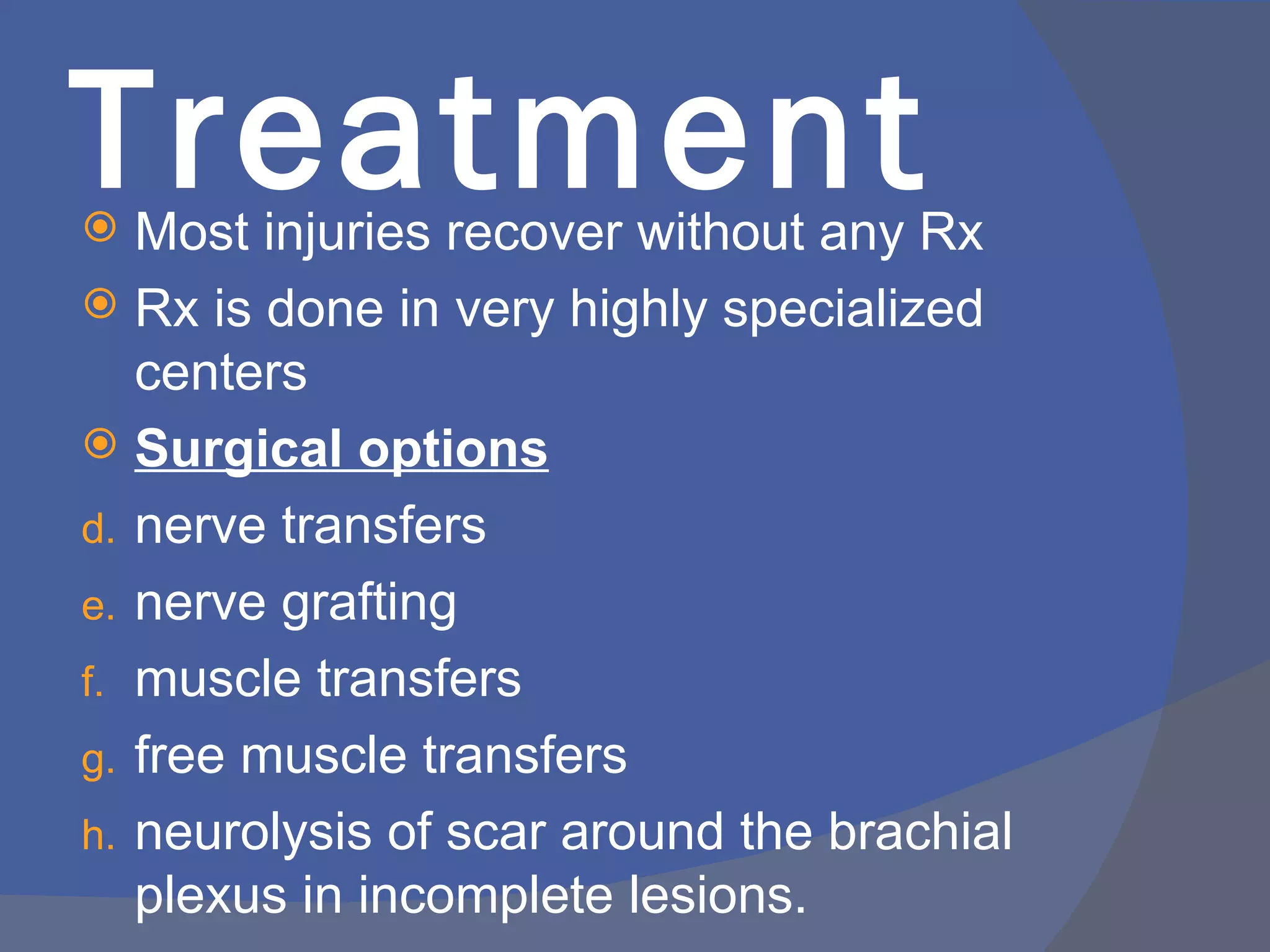 Treatment

Most injuries recover without any Rx

Rx is done in very highly specialized centers

Surgical options

d. nerve transfers

e. nerve grafting

f. muscle transfers

g. free muscle transfers

h. neurolysis of scar around the brachial plexus in incomplete lesions.